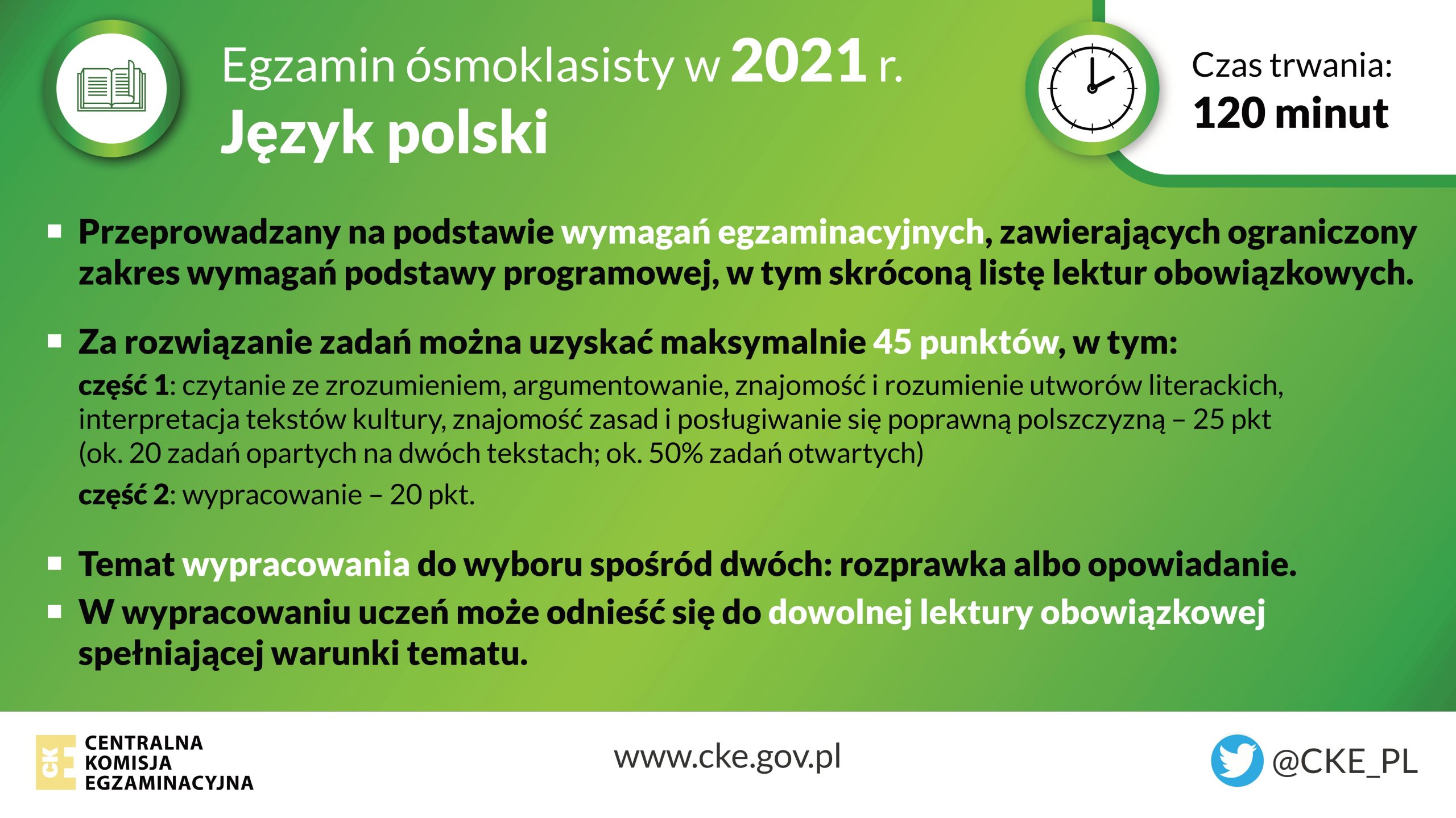 Egzamin ósmoklasisty w 2021 r.
Język polski

Czas trwania:
120 minut

▪ Przeprowadzany na podstawie wymagań egzaminacyjnych, zawierających ograniczony zakres wymagań podstawy programowej, w tym skróconą listę lektur obowiązkowych.

▪ Za rozwiązanie zadań można uzyskać maksymalnie 45 punktów, w tym:
część 1: czytanie ze zrozumieniem, argumentowanie, znajomość i rozumienie utworów literackich, interpretacja tekstów kultury, znajomość zasad i posługiwanie się poprawną polszczyzną – 25 pkt (ok. 20 zadań opartych na dwóch tekstach; ok. 50% zadań otwartych)
część 2: wypracowanie – 20 pkt.

▪ Temat wypracowania do wyboru spośród dwóch: rozprawka albo opowiadanie.
▪ W wypracowaniu uczeń może odnieść się do dowolnej lektury obowiązkowej spełniającej warunki tematu.

CKE CENTRALNA KOMISJA EGZAMINACYJNA

www.cke.gov.pl

@CKE_PL